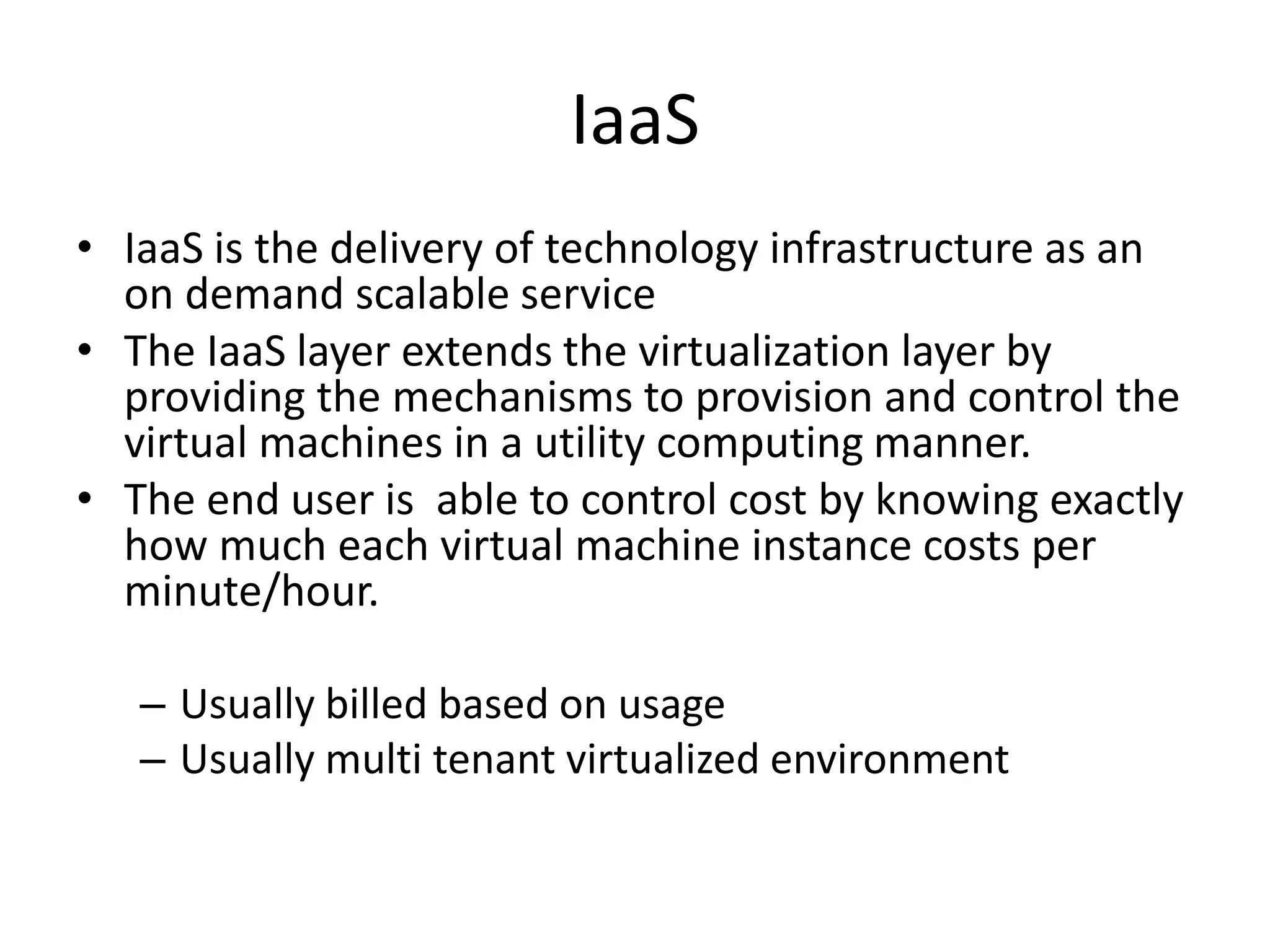 IaaS

• IaaS is the delivery of technology infrastructure as an on demand scalable service
• The IaaS layer extends the virtualization layer by providing the mechanisms to provision and control the virtual machines in a utility computing manner.
• The end user is  able to control cost by knowing exactly how much each virtual machine instance costs per minute/hour.

– Usually billed based on usage
– Usually multi tenant virtualized environment